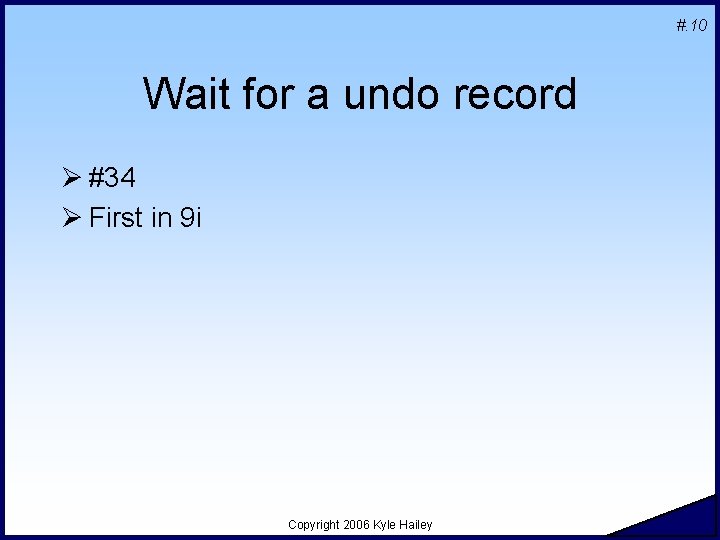 #.10

Wait for a undo record

➢ #34
➢ First in 9i

Copyright 2006 Kyle Hailey